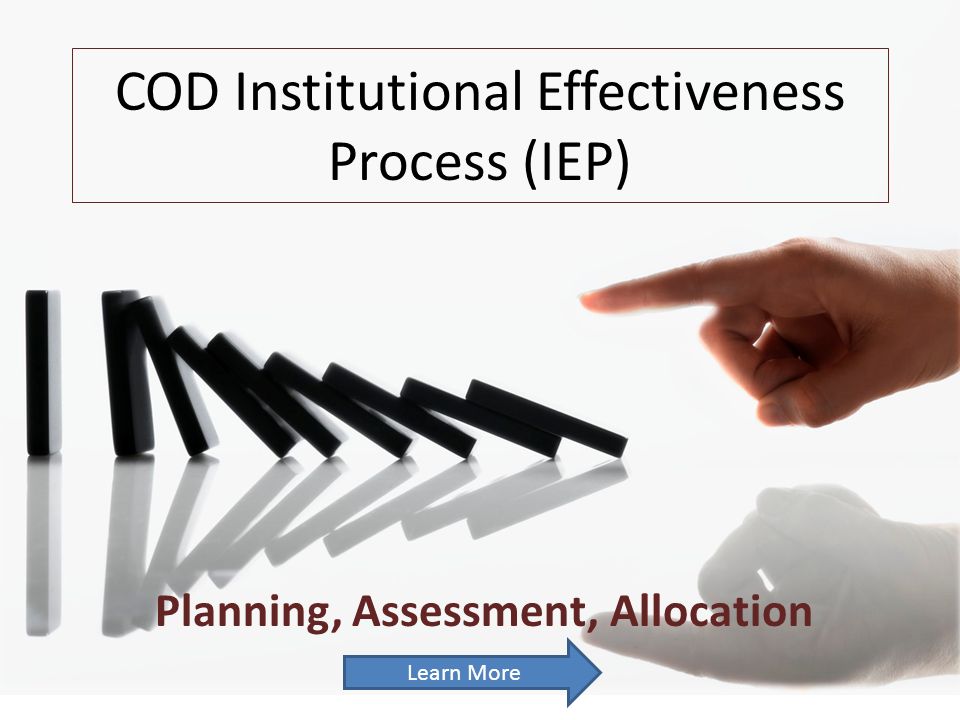 COD Institutional Effectiveness Process (IEP)

Planning, Assessment, Allocation

Learn More